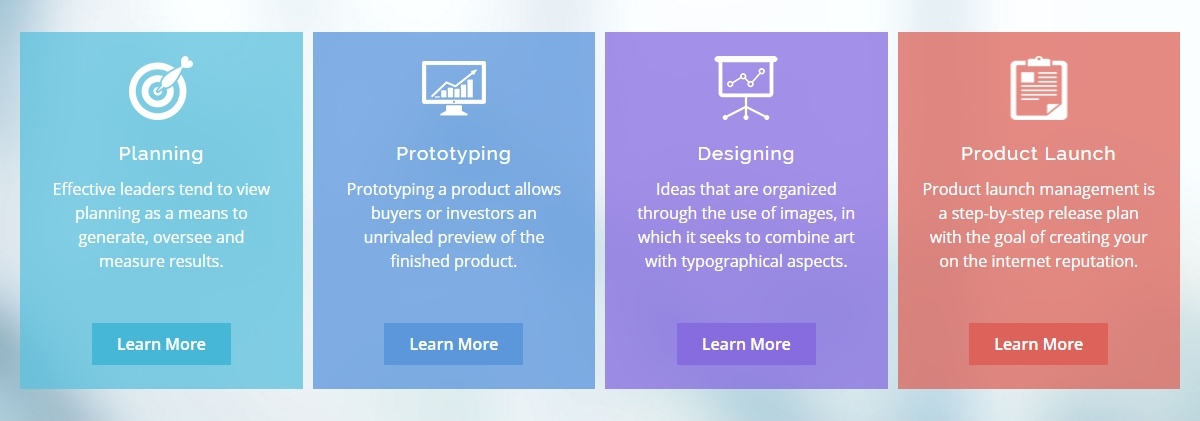 Planning

Effective leaders tend to view planning as a means to generate, oversee and measure results.

Learn More

Prototyping

Prototyping a product allows buyers or investors an unrivaled preview of the finished product.

Learn More

Designing

Ideas that are organized through the use of images, in which it seeks to combine art with typographical aspects.

Learn More

Product Launch

Product launch management is a step-by-step release plan with the goal of creating your on the internet reputation.

Learn More